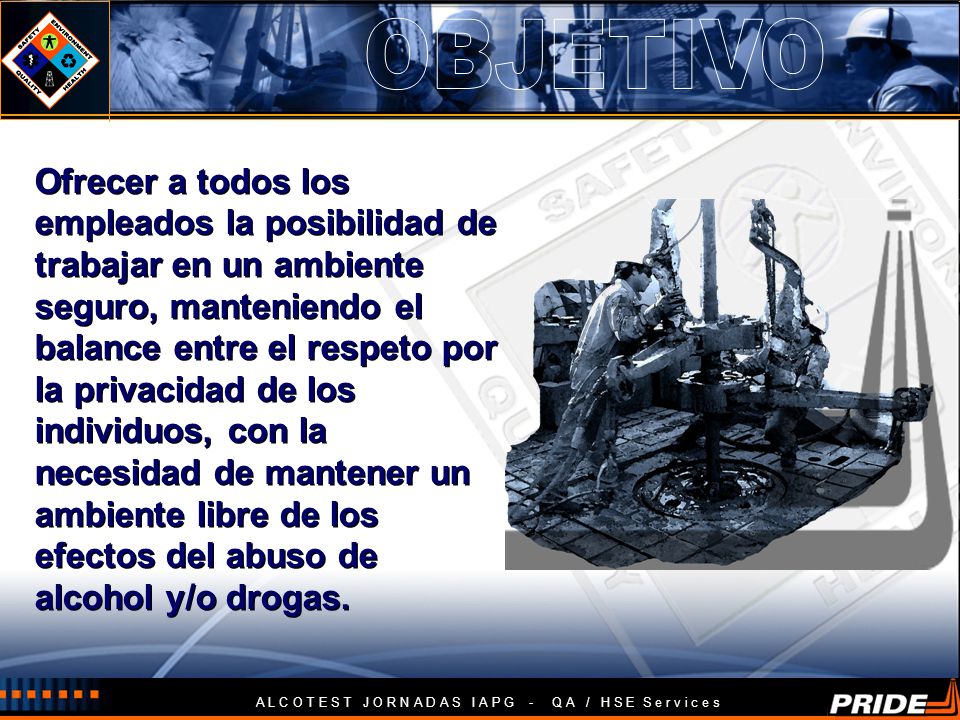 SAFETY ENVIRONMENT QUALITY HEALTH

OBJETIVO

Ofrecer a todos los empleados la posibilidad de trabajar en un ambiente seguro, manteniendo el balance entre el respeto por la privacidad de los individuos, con la necesidad de mantener un ambiente libre de los efectos del abuso de alcohol y/o drogas.

ALCOTEST JORNADAS IAPG - QA / HSE Services

PRIDE